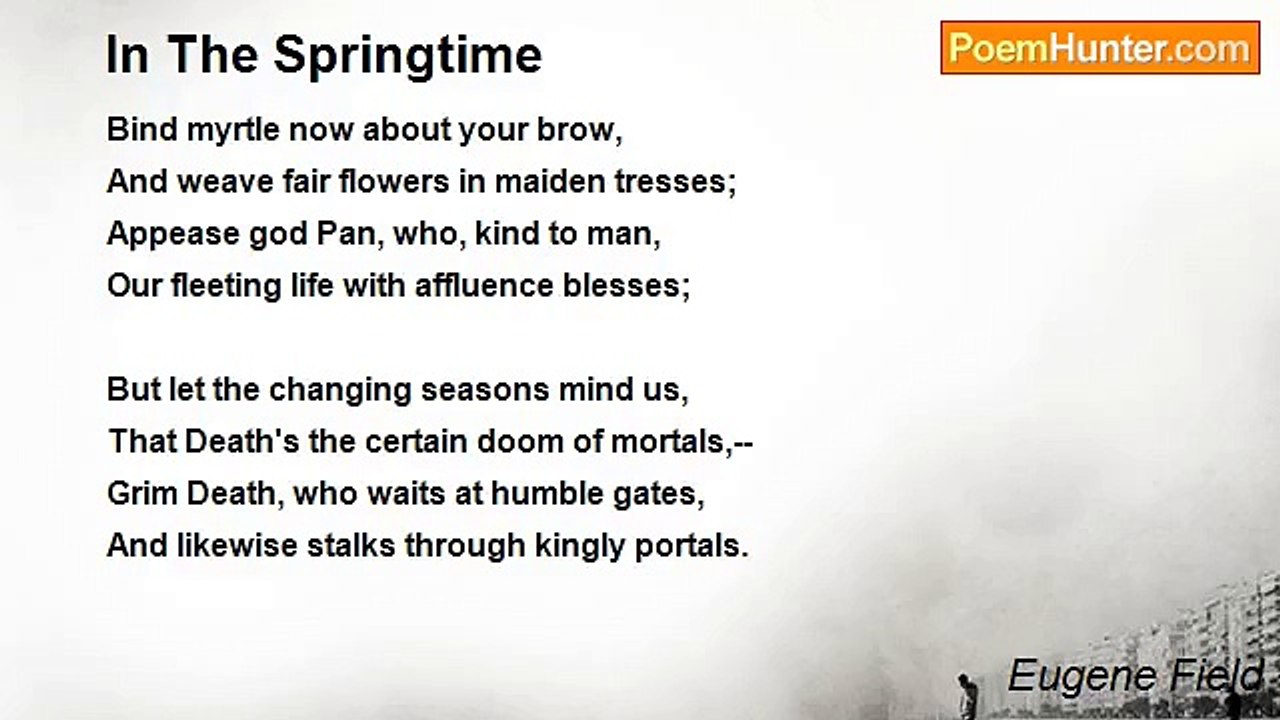 In The Springtime

PoemHunter.com

Bind myrtle now about your brow,
And weave fair flowers in maiden tresses;
Appease god Pan, who, kind to man,
Our fleeting life with affluence blesses;

But let the changing seasons mind us,
That Death's the certain doom of mortals,--
Grim Death, who waits at humble gates,
And likewise stalks through kingly portals.

Eugene Field